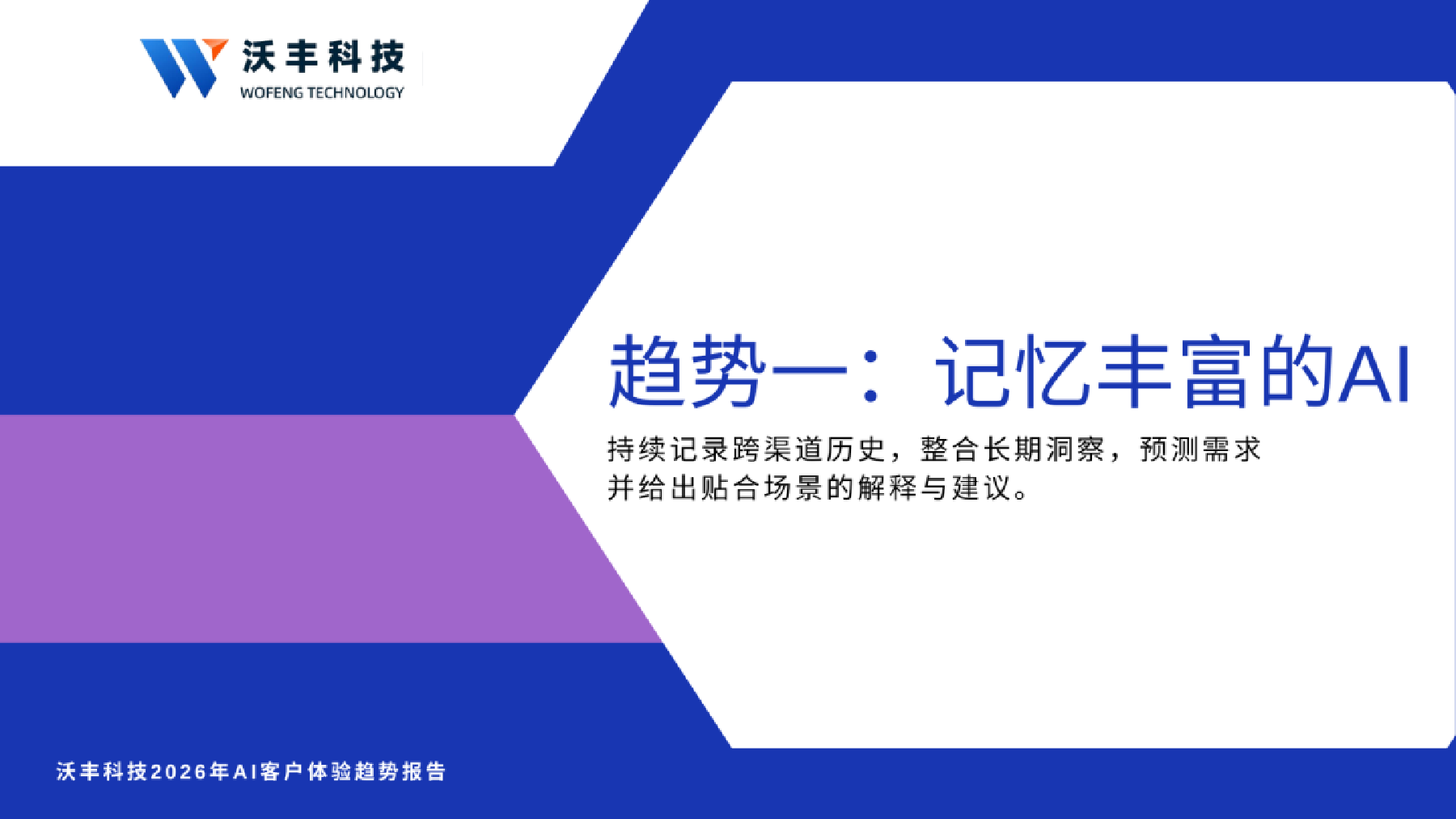 沃丰科技
WOFENG TECHNOLOGY

趋势一：记忆丰富的AI

持续记录跨渠道历史，整合长期洞察，预测需求并给出贴合场景的解释与建议。

沃丰科技2026年AI客户体验趋势报告